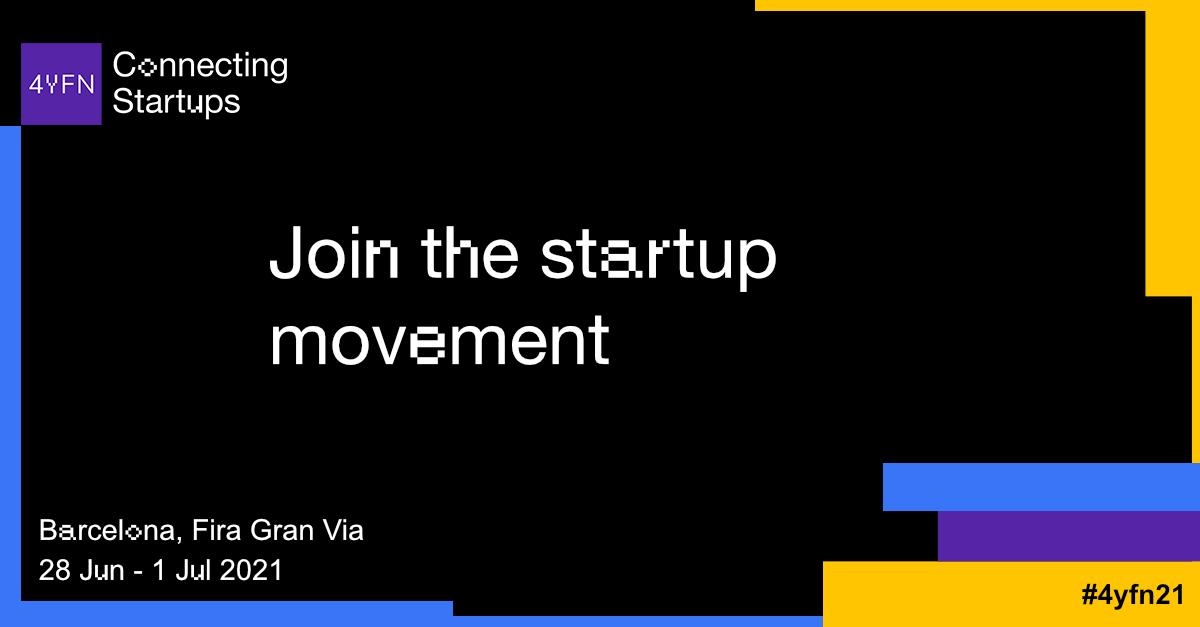 4YFN Connecting Startups

Join the startup movement

Barcelona, Fira Gran Via
28 Jun - 1 Jul 2021

#4yfn21